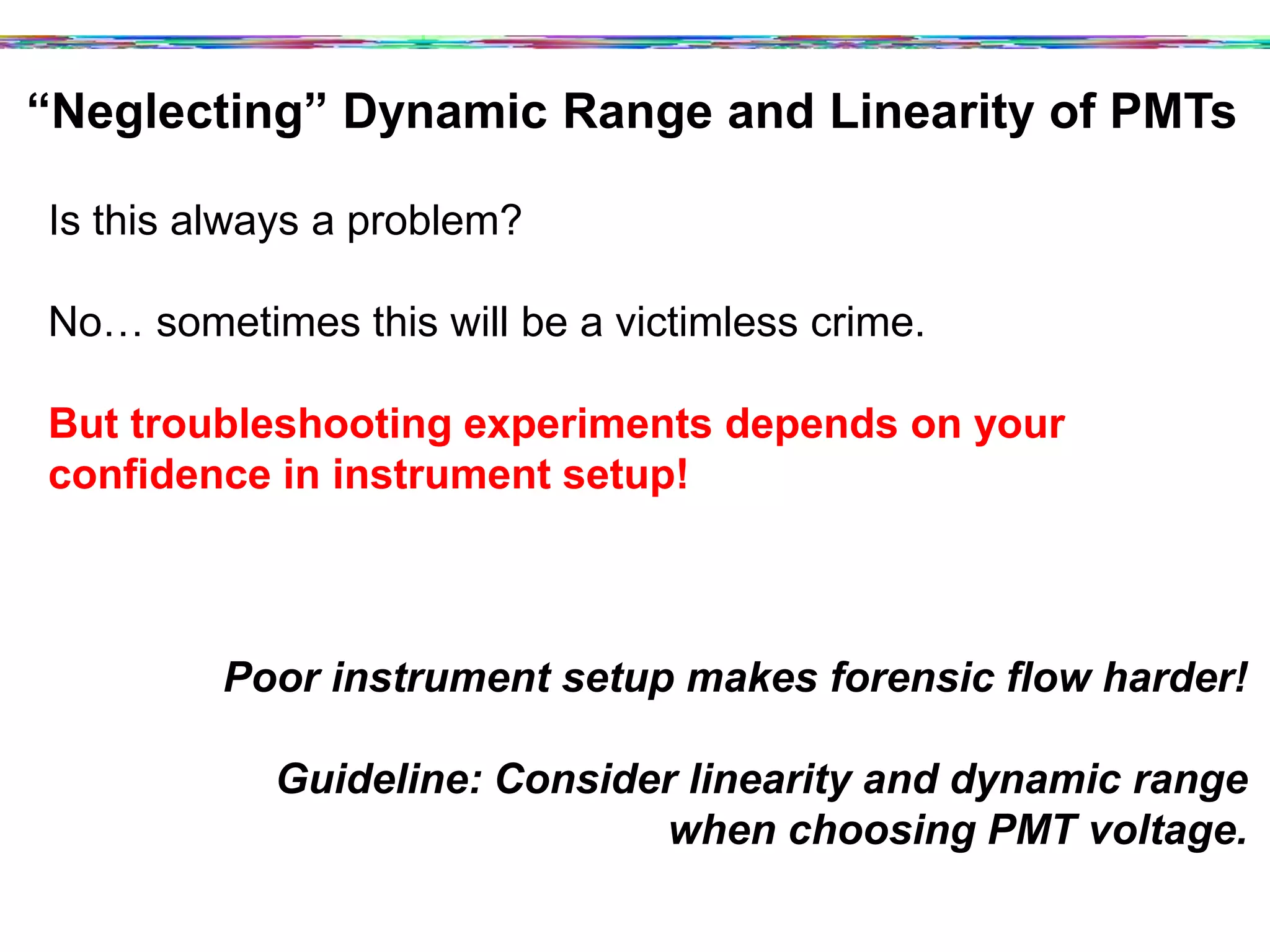 “Neglecting” Dynamic Range and Linearity of PMTs

Is this always a problem?

No… sometimes this will be a victimless crime.

But troubleshooting experiments depends on your confidence in instrument setup!

Poor instrument setup makes forensic flow harder!

Guideline: Consider linearity and dynamic range when choosing PMT voltage.